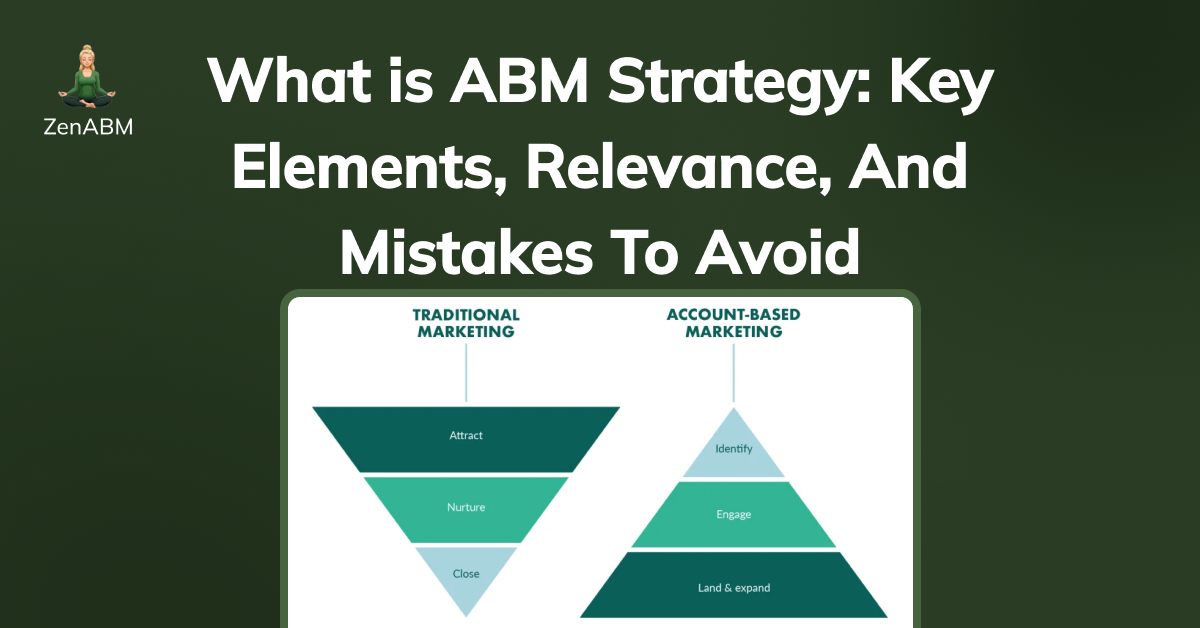 ZenABM

What is ABM Strategy: Key Elements, Relevance, And Mistakes To Avoid

TRADITIONAL MARKETING

Attract

Nurture

Close

ACCOUNT-BASED MARKETING

Identify

Engage

Land & expand